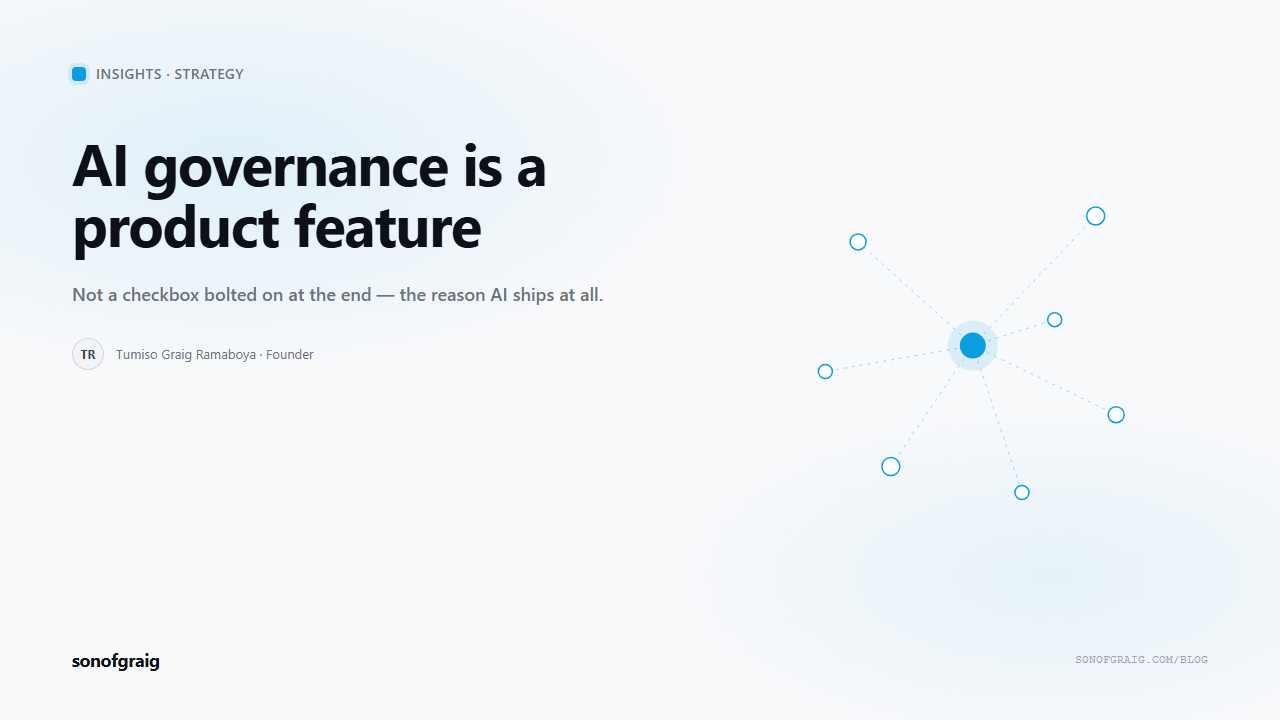 INSIGHTS · STRATEGY

AI governance is a product feature

Not a checkbox bolted on at the end — the reason AI ships at all.

TR Tumiso Graig Ramaboya · Founder

sonofgraig

SONOFGRAIG.COM/BLOG